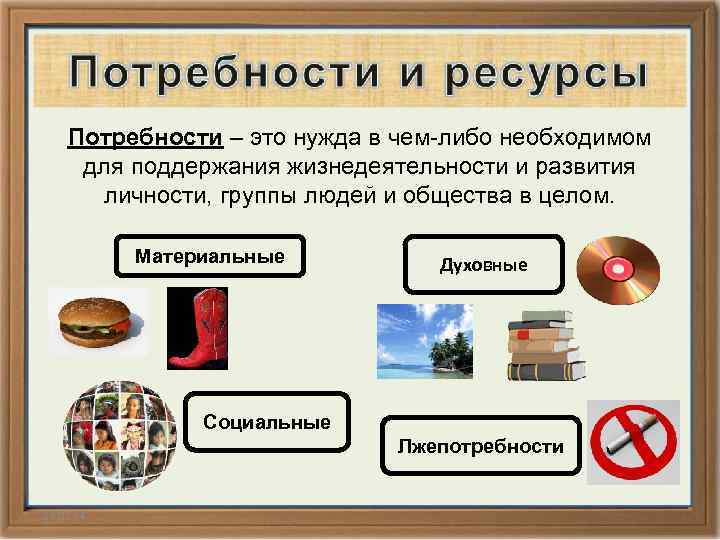 Потребности и ресурсы

Потребности – это нужда в чем-либо необходимом для поддержания жизнедеятельности и развития личности, группы людей и общества в целом.

Материальные

Духовные

Социальные

Лжепотребности